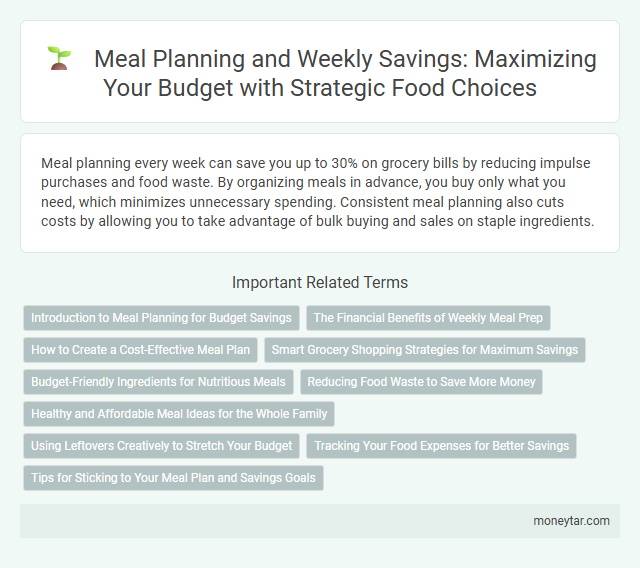 Meal Planning and Weekly Savings: Maximizing Your Budget with Strategic Food Choices

Meal planning every week can save you up to 30% on grocery bills by reducing impulse purchases and food waste. By organizing meals in advance, you buy only what you need, which minimizes unnecessary spending. Consistent meal planning also cuts costs by allowing you to take advantage of bulk buying and sales on staple ingredients.

Important Related Terms

Introduction to Meal Planning for Budget Savings

The Financial Benefits of Weekly Meal Prep

How to Create a Cost-Effective Meal Plan

Smart Grocery Shopping Strategies for Maximum Savings

Budget-Friendly Ingredients for Nutritious Meals

Reducing Food Waste to Save More Money

Healthy and Affordable Meal Ideas for the Whole Family

Using Leftovers Creatively to Stretch Your Budget

Tracking Your Food Expenses for Better Savings

Tips for Sticking to Your Meal Plan and Savings Goals

moneytar.com